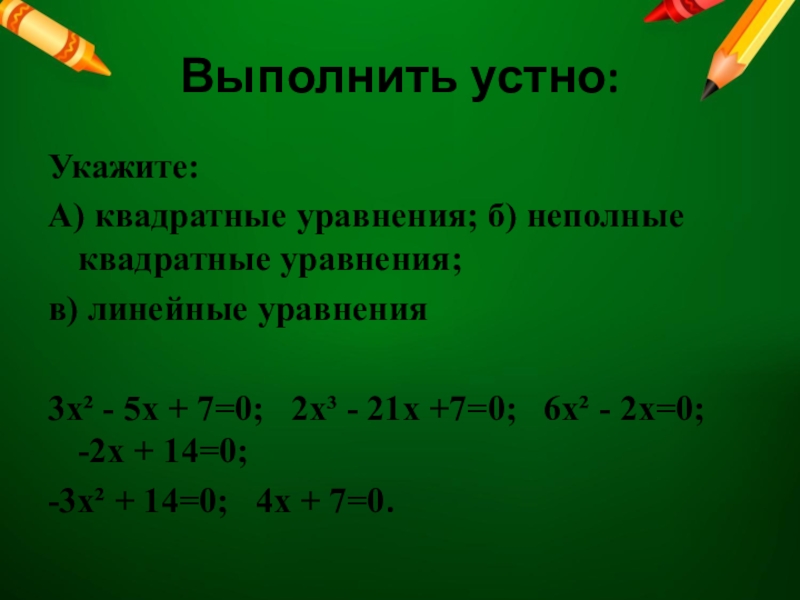 Выполнить устно:

Укажите:

А) квадратные уравнения; б) неполные квадратные уравнения;

в) линейные уравнения

$3x^2 - 5x + 7=0$; $2x^3 - 21x +7=0$; $6x^2 - 2x=0$; $-2x + 14=0$;

$-3x^2 + 14=0$; $4x + 7=0$.